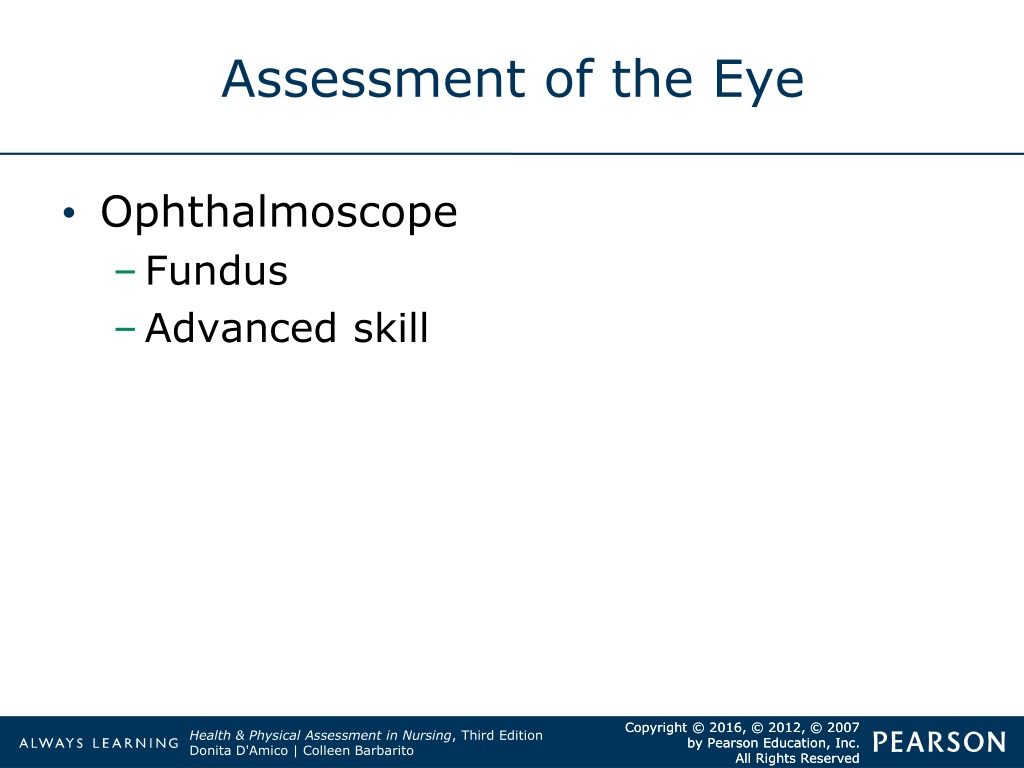 Assessment of the Eye

• Ophthalmoscope
– Fundus
– Advanced skill

ALWAYS LEARNING

Health & Physical Assessment in Nursing, Third Edition
Donita D'Amico | Colleen Barbarito

Copyright © 2016, © 2012, © 2007 by Pearson Education, Inc. All Rights Reserved

PEARSON